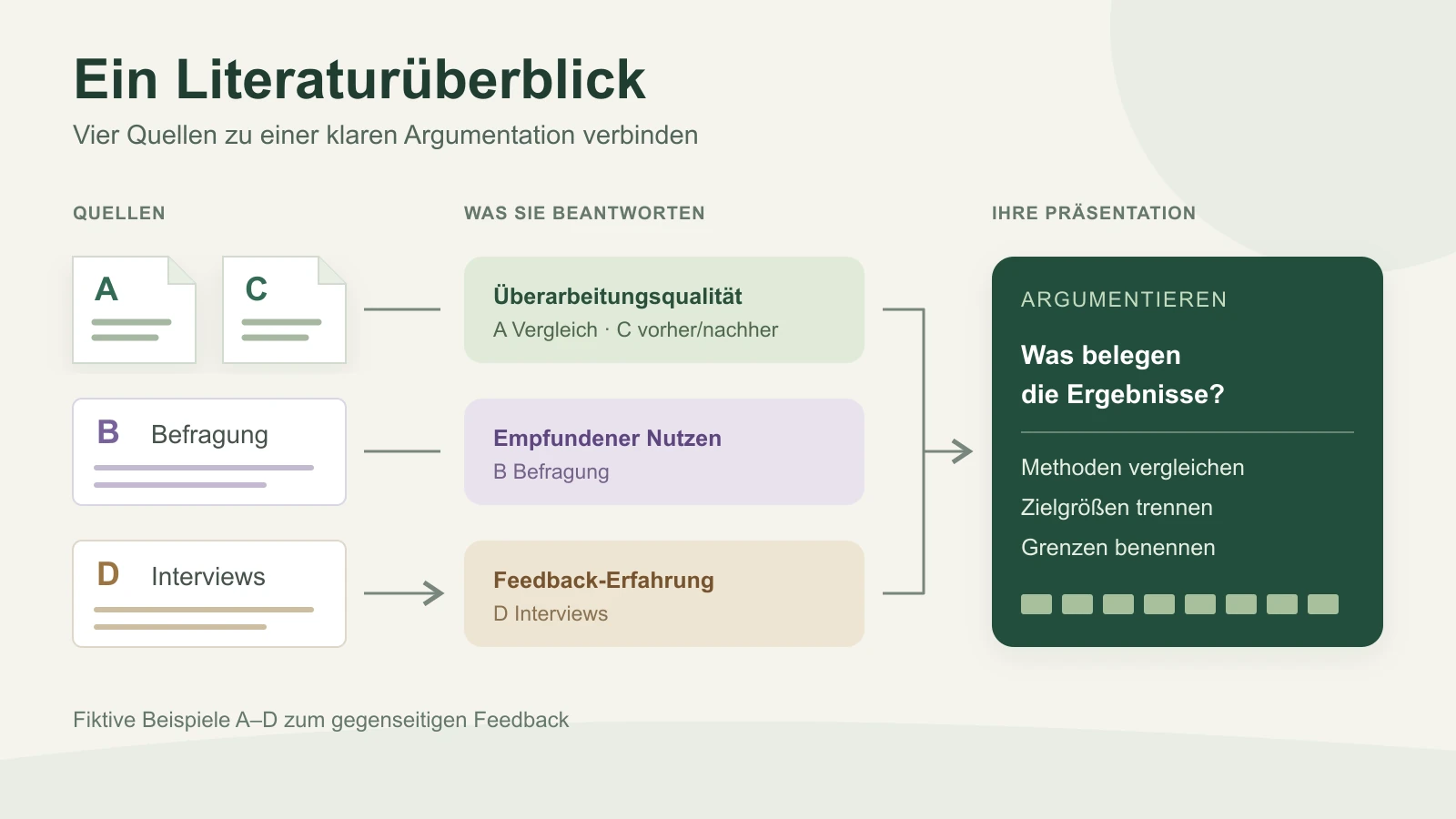 Ein Literaturüberblick

Vier Quellen zu einer klaren Argumentation verbinden

QUELLEN

A

C

B Befragung

D Interviews

WAS SIE BEANTWORTEN

Überarbeitungsqualität
A Vergleich · C vorher/nachher

Empfundener Nutzen
B Befragung

Feedback-Erfahrung
D Interviews

IHRE PRÄSENTATION

ARGUMENTIEREN

Was belegen die Ergebnisse?

Methoden vergleichen
Zielgrößen trennen
Grenzen benennen

Fiktive Beispiele A–D zum gegenseitigen Feedback